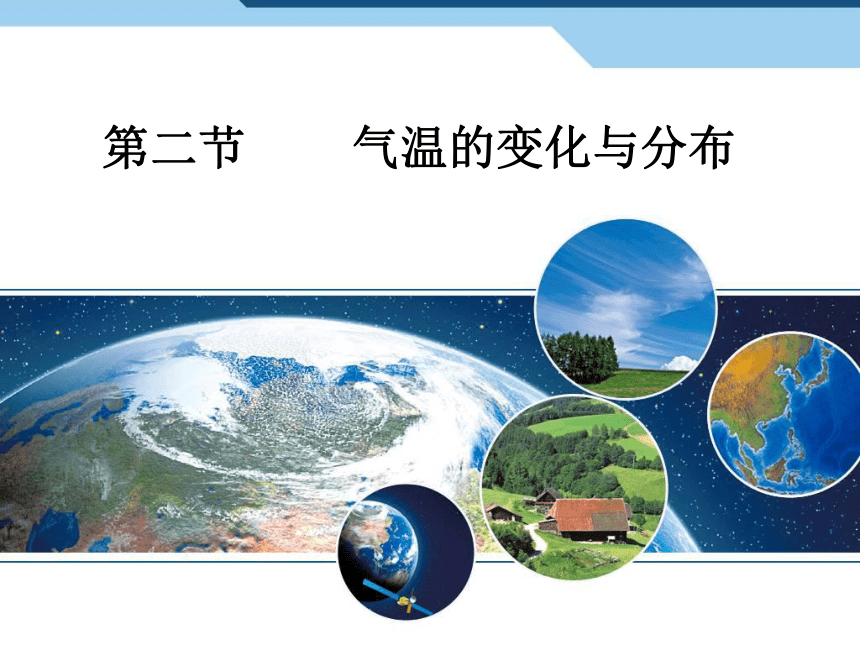 第二节　　气温的变化与分布